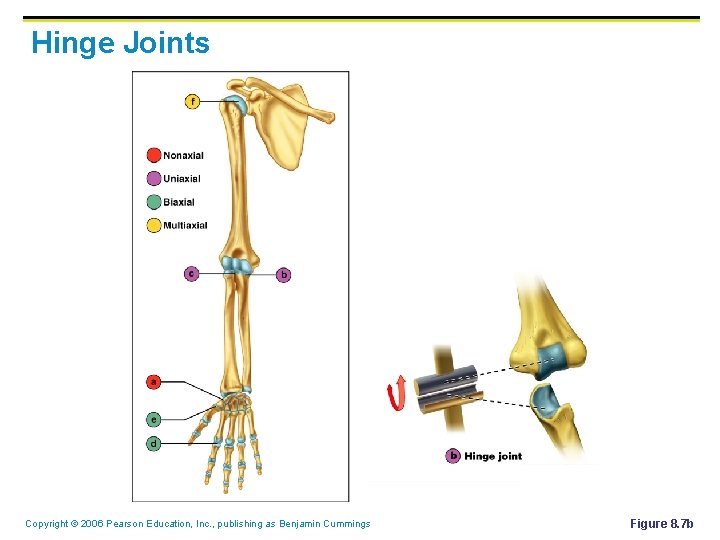 Hinge Joints

f

Nonaxial

Uniaxial

Biaxial

Multiaxial

c

b

a

e

d

b Hinge joint

Copyright © 2006 Pearson Education, Inc., publishing as Benjamin Cummings

Figure 8.7b